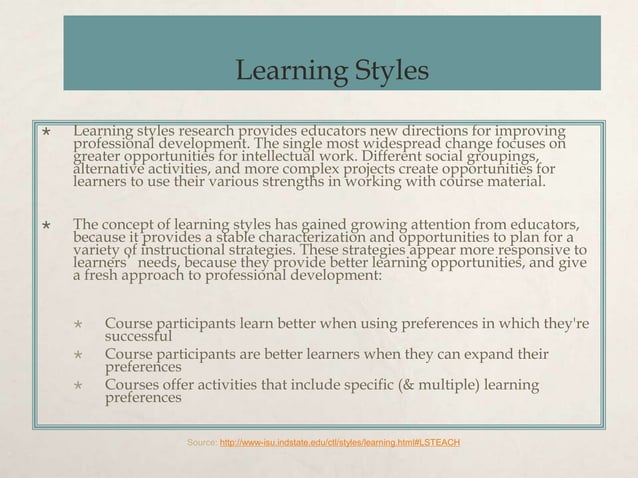 Learning Styles

* Learning styles research provides educators new directions for improving professional development. The single most widespread change focuses on greater opportunities for intellectual work. Different social groupings, alternative activities, and more complex projects create opportunities for learners to use their various strengths in working with course material.

* The concept of learning styles has gained growing attention from educators, because it provides a stable characterization and opportunities to plan for a variety of instructional strategies. These strategies appear more responsive to learners' needs, because they provide better learning opportunities, and give a fresh approach to professional development:

* Course participants learn better when using preferences in which they're successful
* Course participants are better learners when they can expand their preferences
* Courses offer activities that include specific (& multiple) learning preferences

Source: http://www-isu.indstate.edu/ctl/styles/learning.html#LSTEACH